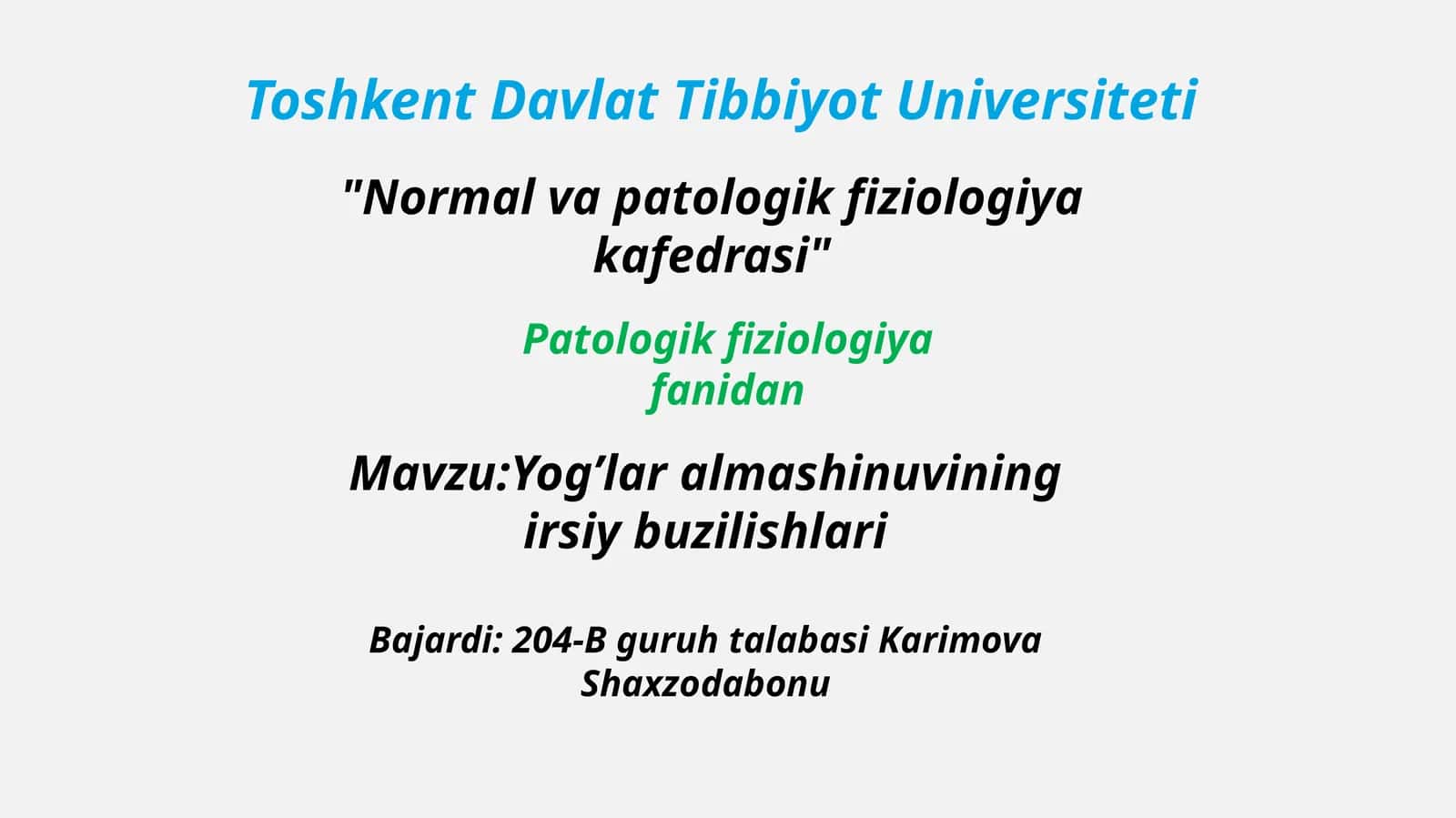 Toshkent Davlat Tibbiyot Universiteti

"Normal va patologik fiziologiya kafedrasi"

Patologik fiziologiya fanidan

Mavzu:Yog’lar almashinuvining irsiy buzilishlari

Bajardi: 204-B guruh talabasi Karimova Shaxzodabonu